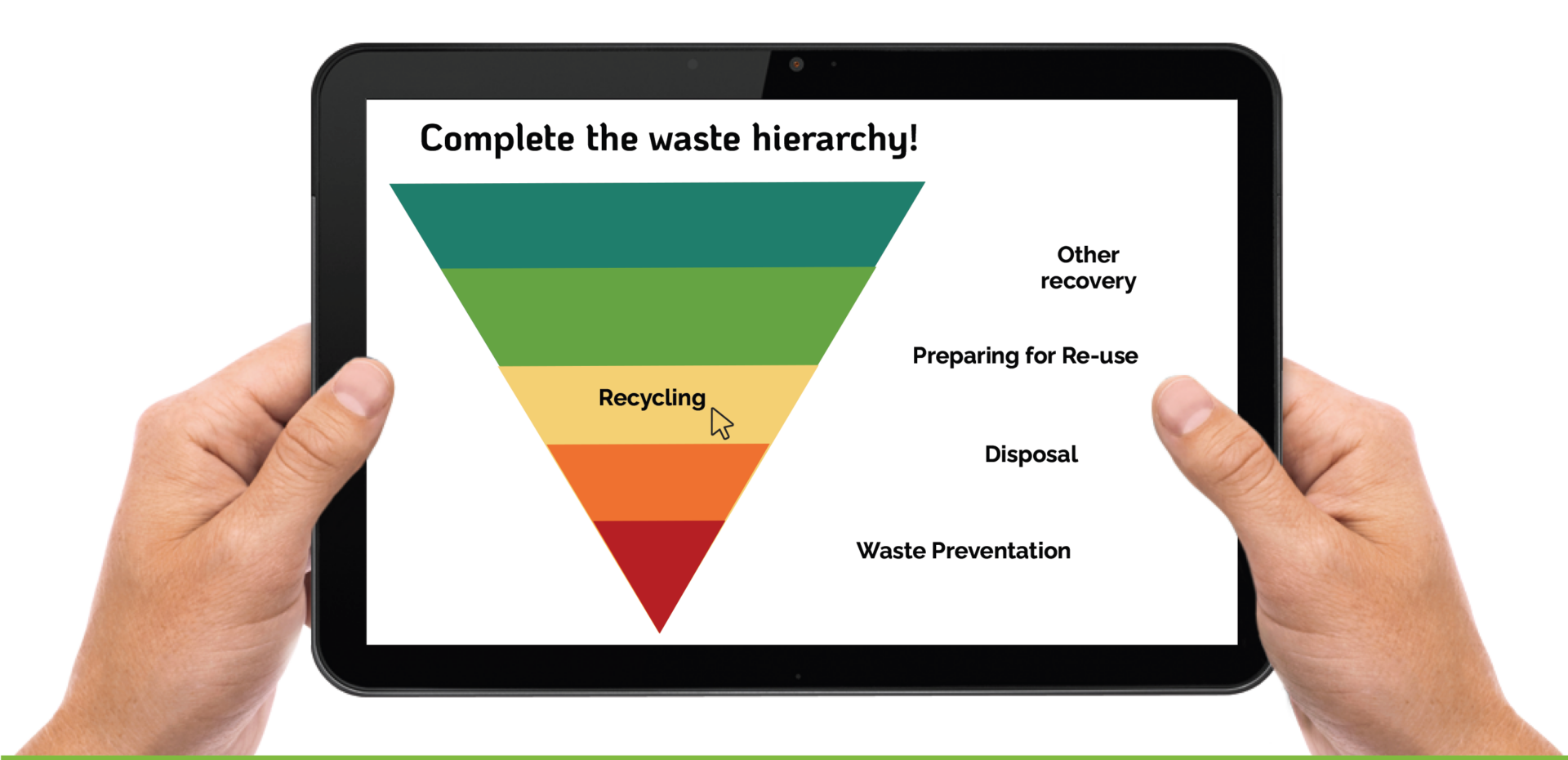 Complete the waste hierarchy!

Recycling

Other recovery

Preparing for Re-use

Disposal

Waste Preventation